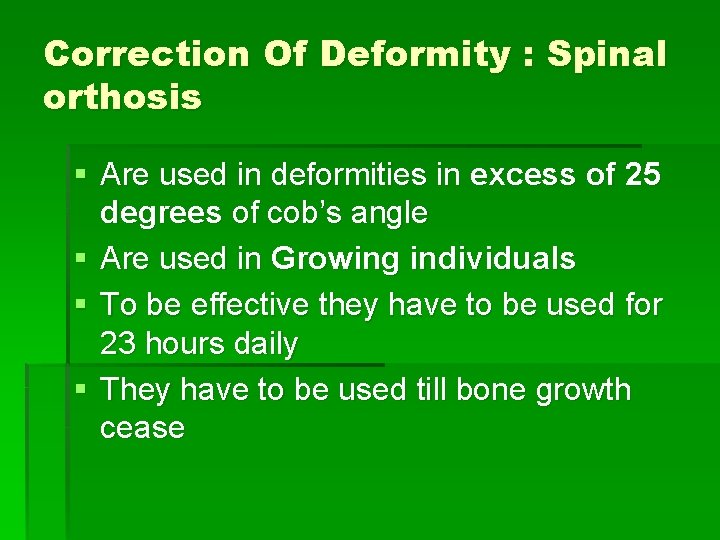 Correction Of Deformity : Spinal orthosis

▪ Are used in deformities in excess of 25 degrees of cob's angle
▪ Are used in Growing individuals
▪ To be effective they have to be used for 23 hours daily
▪ They have to be used till bone growth cease